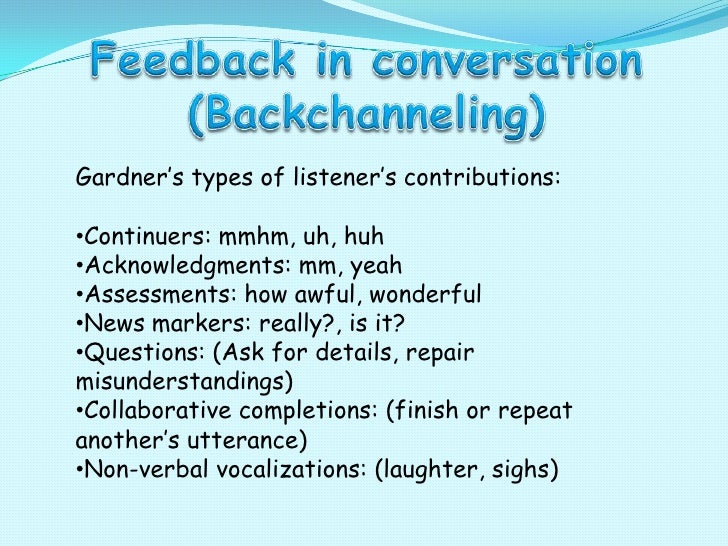 Feedback in conversation (Backchanneling)

Gardner's types of listener's contributions:

•Continuers: mmhm, uh, huh
•Acknowledgments: mm, yeah
•Assessments: how awful, wonderful
•News markers: really?, is it?
•Questions: (Ask for details, repair misunderstandings)
•Collaborative completions: (finish or repeat another's utterance)
•Non-verbal vocalizations: (laughter, sighs)